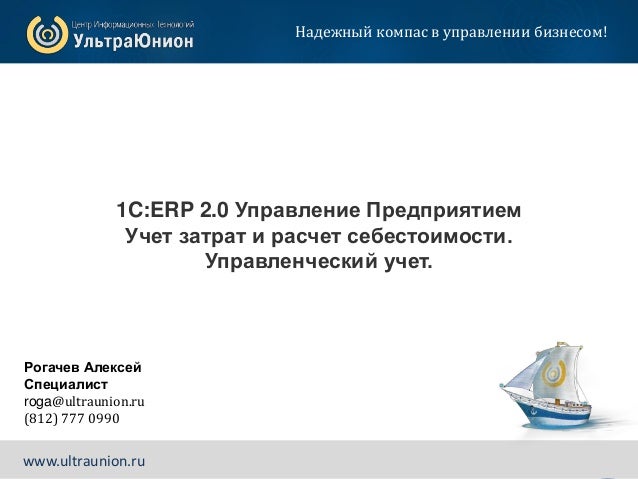 Центр Информационных Технологий
УльтраЮнион

Надежный компас в управлении бизнесом!

1С:ERP 2.0 Управление Предприятием
Учет затрат и расчет себестоимости.
Управленческий учет.

Рогачев Алексей
Специалист
roga@ultraunion.ru
(812) 777 0990

www.ultraunion.ru